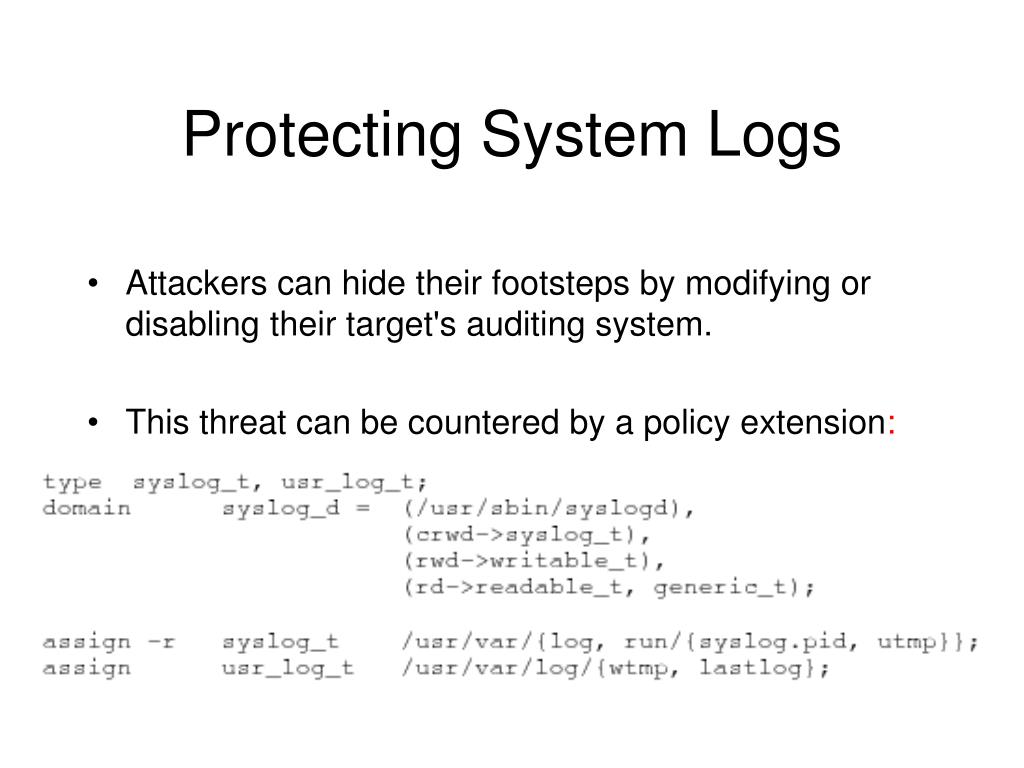 Protecting System Logs

• Attackers can hide their footsteps by modifying or disabling their target's auditing system.

• This threat can be countered by a policy extension:

type  syslog_t, usr_log_t;
domain      syslog_d =  (/usr/sbin/syslogd),
                        (crwd->syslog_t),
                        (rwd->writable_t),
                        (rd->readable_t, generic_t);

assign -r   syslog_t    /usr/var/{log, run/{syslog.pid, utmp}};
assign      usr_log_t   /usr/var/log/{wtmp, lastlog};